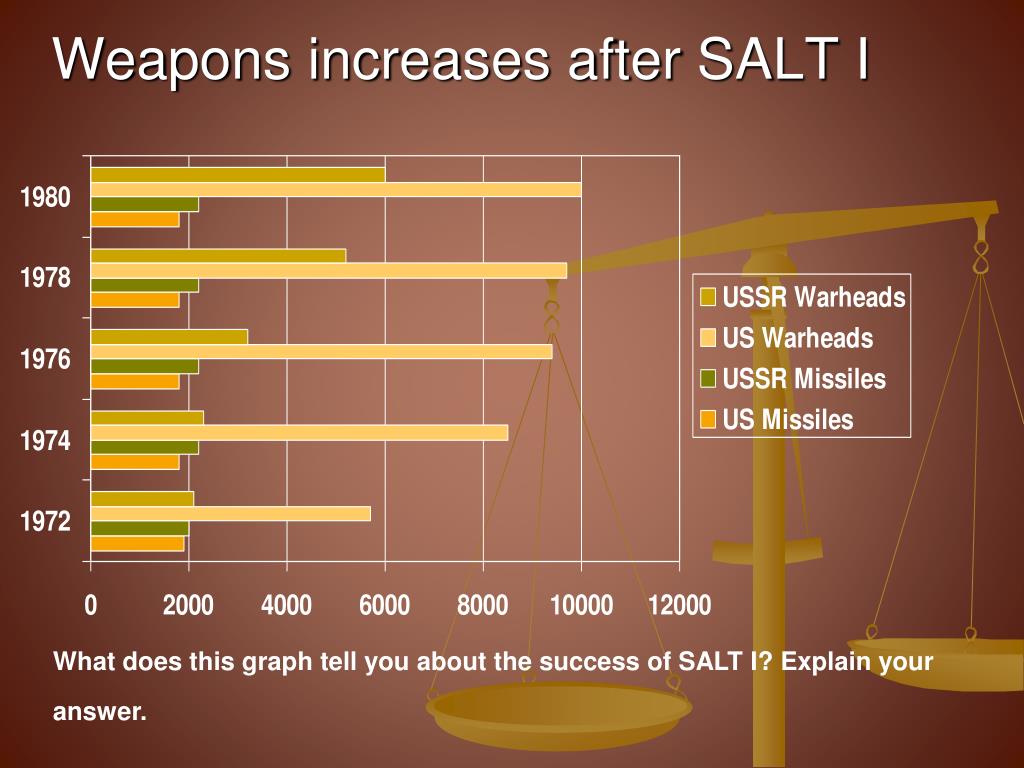 Weapons increases after SALT I

1980
1978
1976
1974
1972

0 2000 4000 6000 8000 10000 12000

USSR Warheads
US Warheads
USSR Missiles
US Missiles

What does this graph tell you about the success of SALT I? Explain your answer.